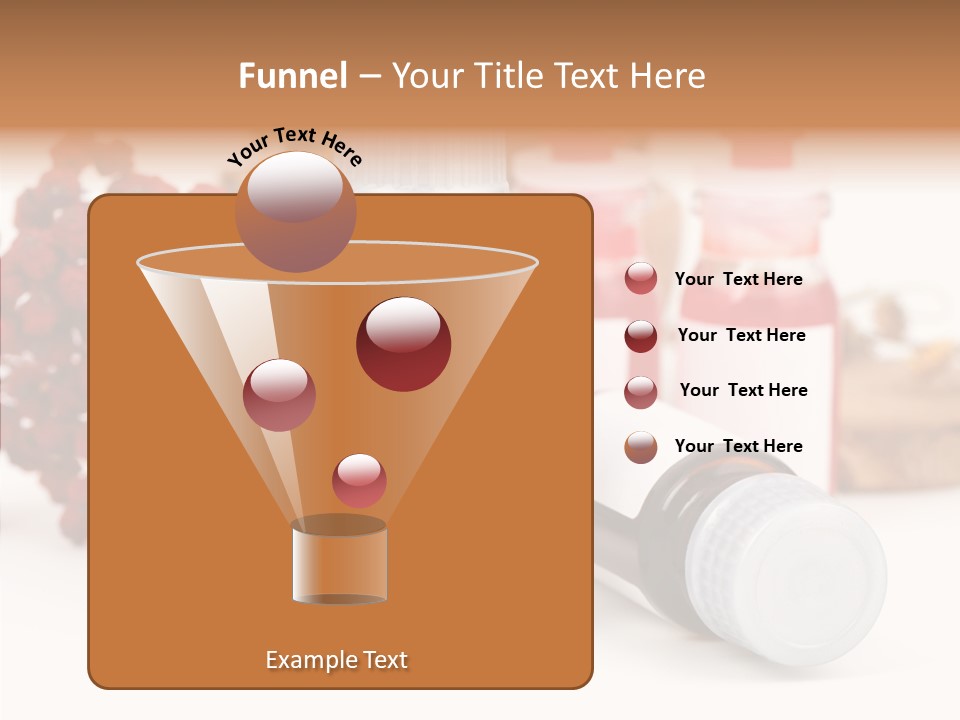 Funnel – Your Title Text Here

Your Text Here

Your Text Here

Your Text Here

Your Text Here

Your Text Here

Example Text